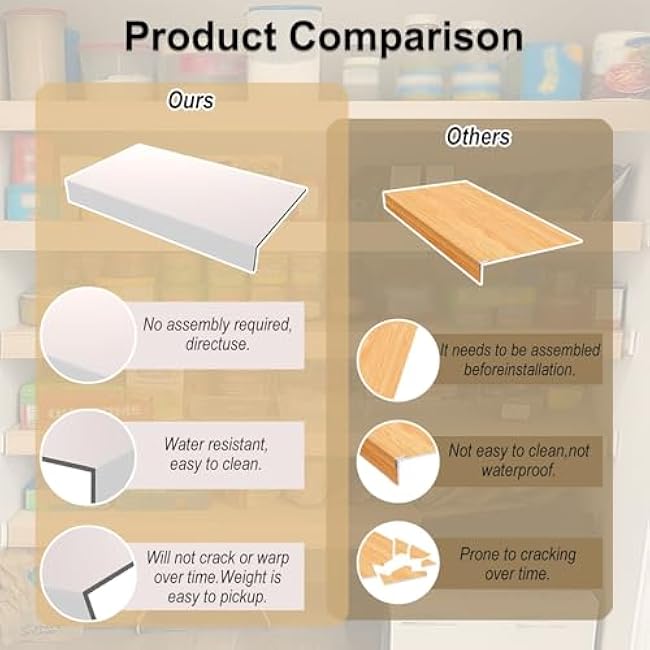 Product Comparison

Ours

No assembly required, directuse.

Water resistant, easy to clean.

Will not crack or warp over time.Weight is easy to pickup.

Others

It needs to be assembled beforeinstallation.

Not easy to clean,not waterproof.

Prone to cracking over time.